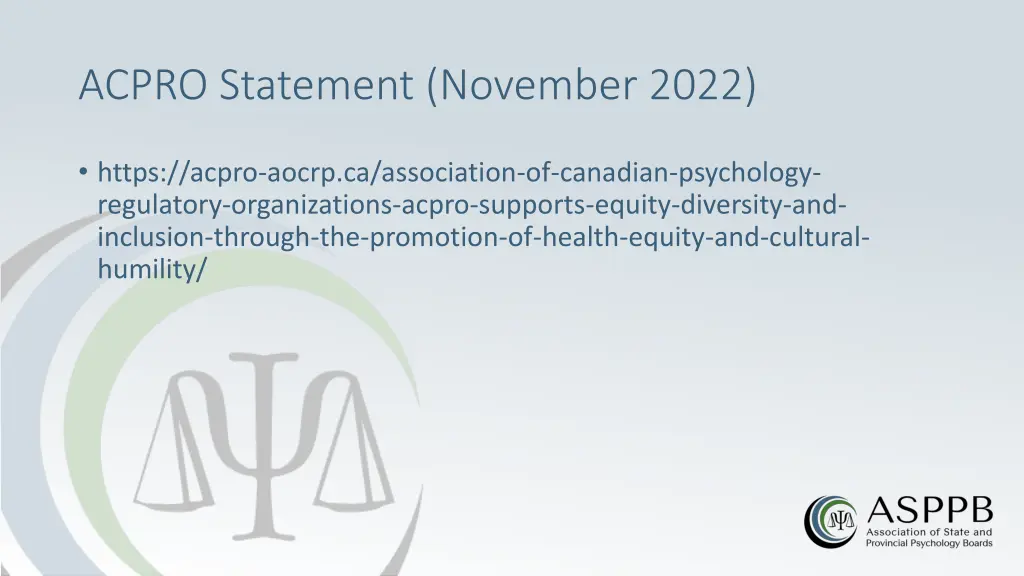 ACPRO Statement (November 2022)

• https://acpro-aocrp.ca/association-of-canadian-psychology-regulatory-organizations-acpro-supports-equity-diversity-and-inclusion-through-the-promotion-of-health-equity-and-cultural-humility/

ASPPB
Association of State and Provincial Psychology Boards